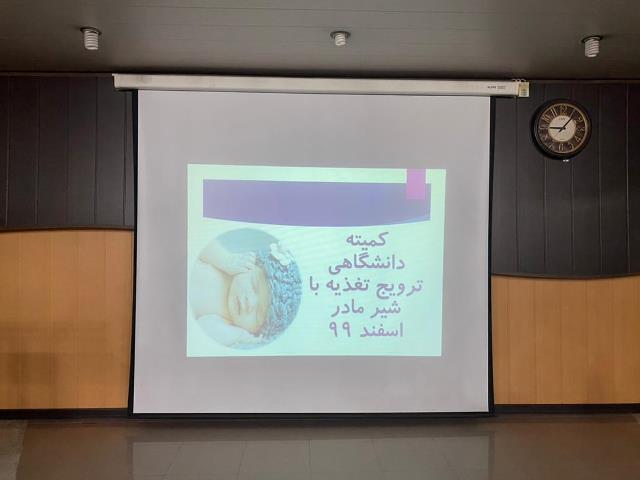 کمیته
دانشگاهی
ترویج تغذیه با
شیر مادر
اسفند ۹۹